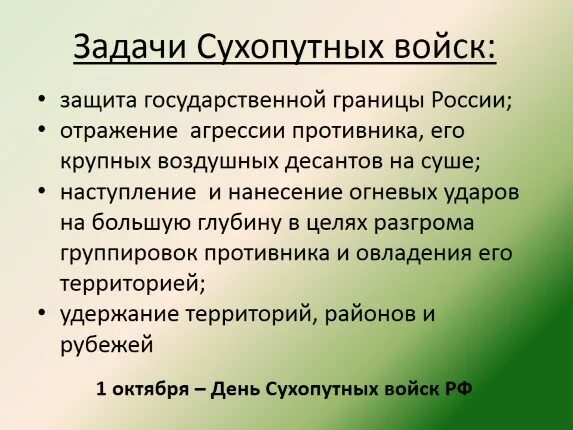 Задачи Сухопутных войск:

• защита государственной границы России;
• отражение агрессии противника, его крупных воздушных десантов на суше;
• наступление и нанесение огневых ударов на большую глубину в целях разгрома группировок противника и овладения его территорией;
• удержание территорий, районов и рубежей

1 октября – День Сухопутных войск РФ